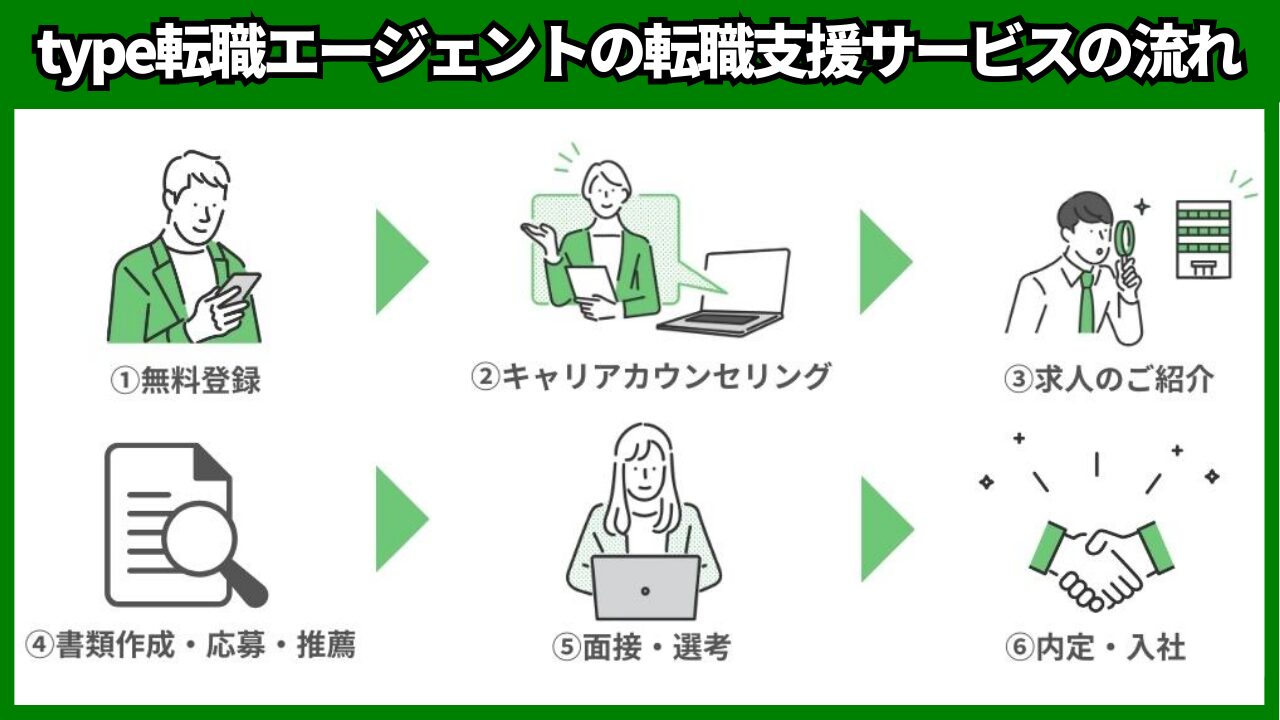 type転職エージェントの転職支援サービスの流れ

①無料登録

②キャリアカウンセリング

③求人のご紹介

④書類作成・応募・推薦

⑤面接・選考

⑥内定・入社